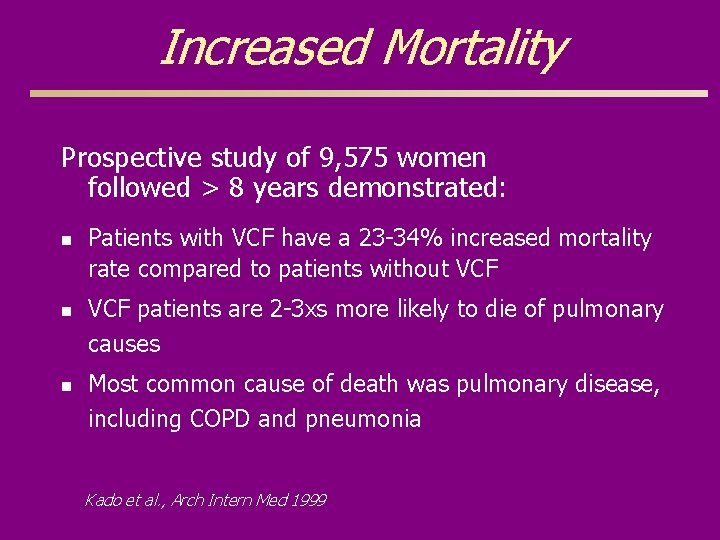 Increased Mortality

Prospective study of 9,575 women followed > 8 years demonstrated:

- Patients with VCF have a 23-34% increased mortality rate compared to patients without VCF
- VCF patients are 2-3xs more likely to die of pulmonary causes
- Most common cause of death was pulmonary disease, including COPD and pneumonia

Kado et al., Arch Intern Med 1999